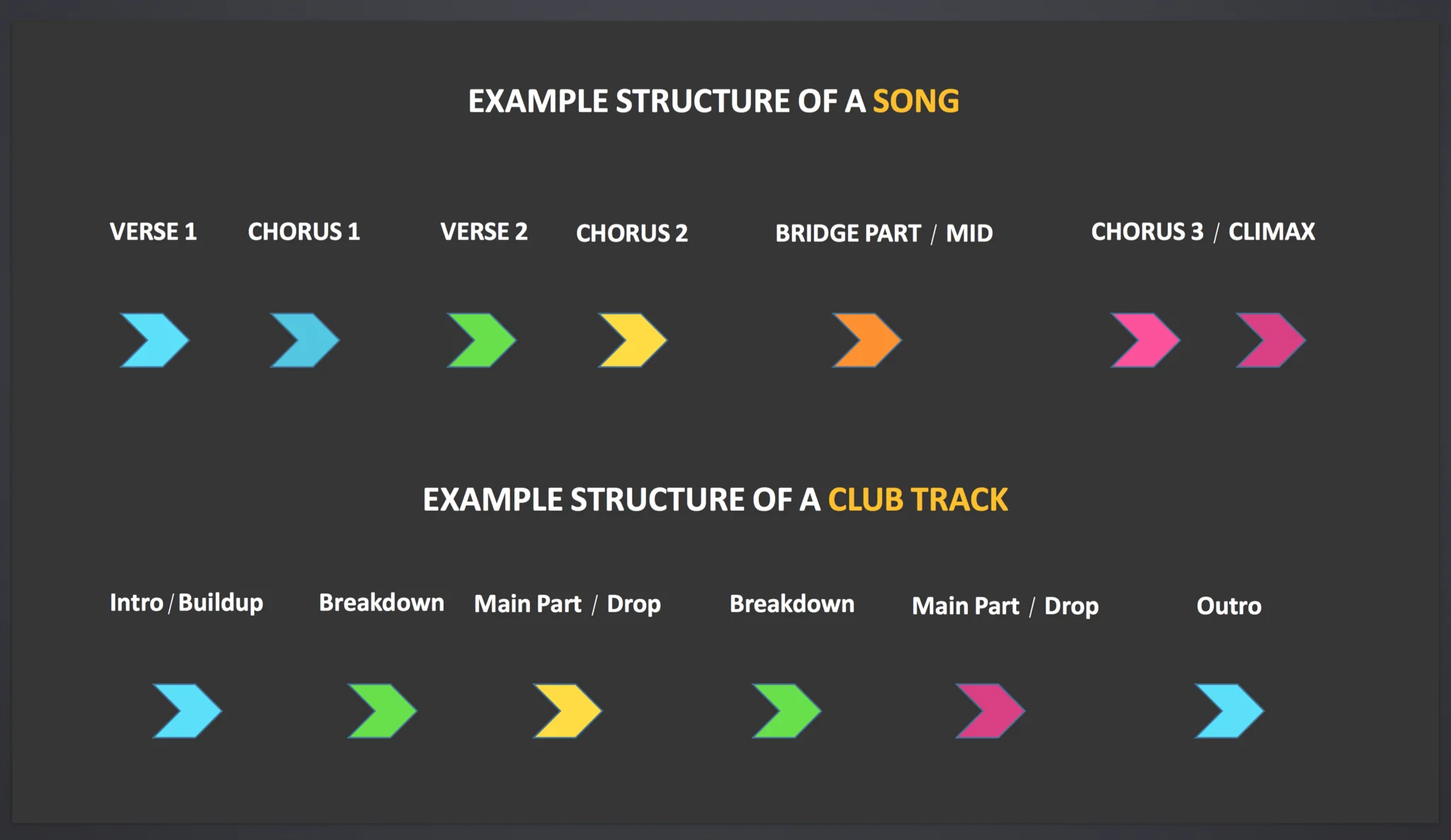 EXAMPLE STRUCTURE OF A SONG

VERSE 1 CHORUS 1 VERSE 2 CHORUS 2 BRIDGE PART / MID CHORUS 3 / CLIMAX

EXAMPLE STRUCTURE OF A CLUB TRACK

Intro / Buildup Breakdown Main Part / Drop Breakdown Main Part / Drop Outro